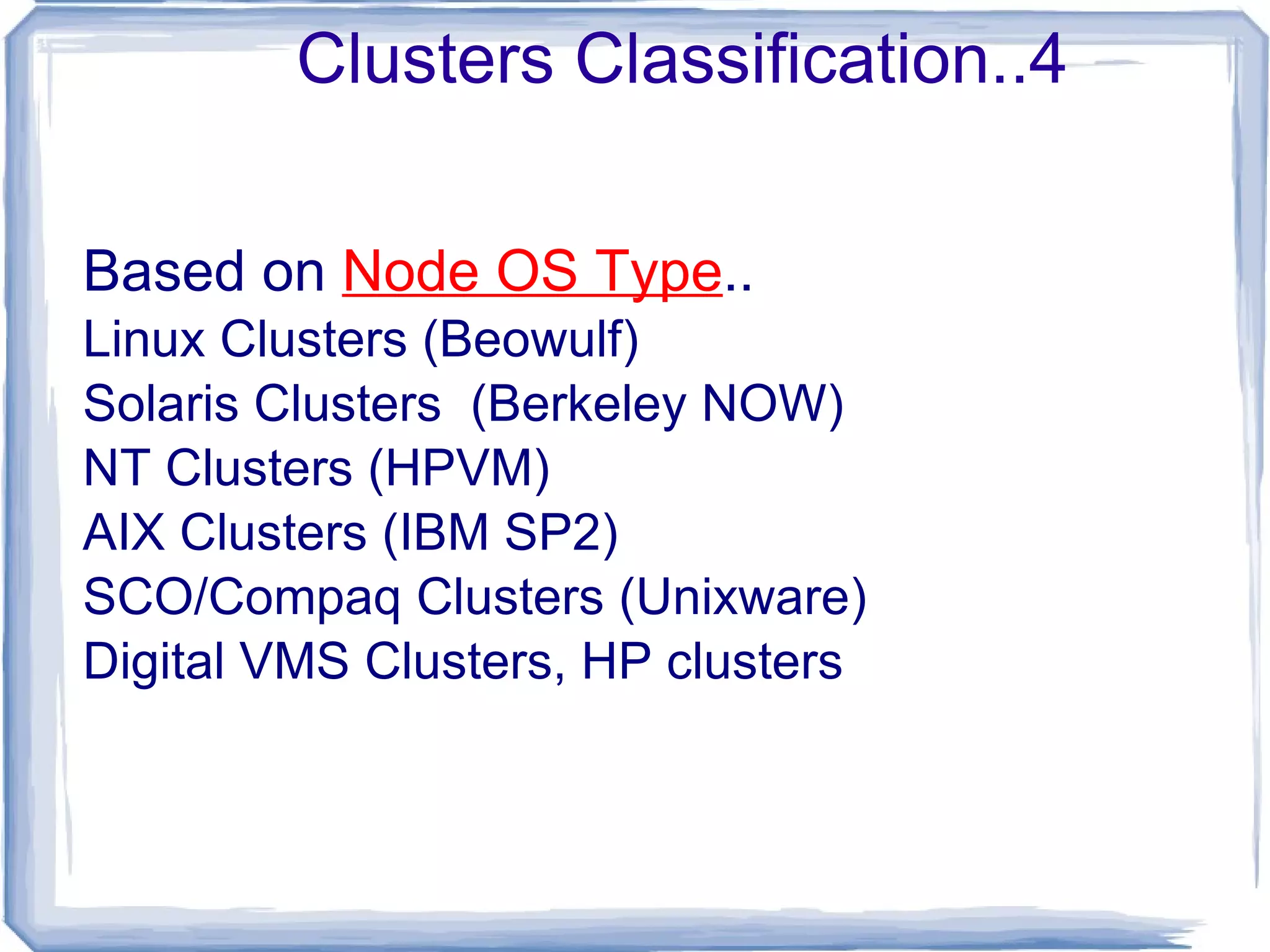 Clusters Classification..4

Based on Node OS Type..
Linux Clusters (Beowulf)
Solaris Clusters (Berkeley NOW)
NT Clusters (HPVM)
AIX Clusters (IBM SP2)
SCO/Compaq Clusters (Unixware)
Digital VMS Clusters, HP clusters